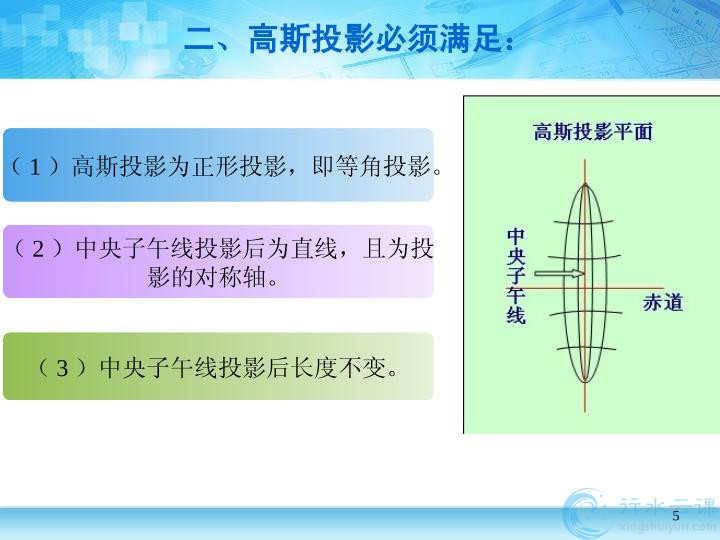 二、高斯投影必须满足：

（1）高斯投影为正形投影，即等角投影。

（2）中央子午线投影后为直线，且为投影的对称轴。

（3）中央子午线投影后长度不变。

高斯投影平面

中央子午线

赤道

5

行水云课
xingshuiyun.com